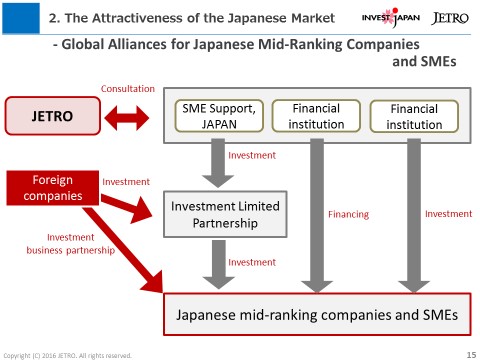 2. The Attractiveness of the Japanese Market

INVEST JAPAN JETRO

- Global Alliances for Japanese Mid-Ranking Companies and SMEs

Consultation

JETRO

SME Support, JAPAN

Financial institution

Financial institution

Investment

Foreign companies

Investment

Investment Limited Partnership

Financing

Investment

Investment business partnership

Investment

Japanese mid-ranking companies and SMEs

Copyright (C) 2016 JETRO. All rights reserved.

15